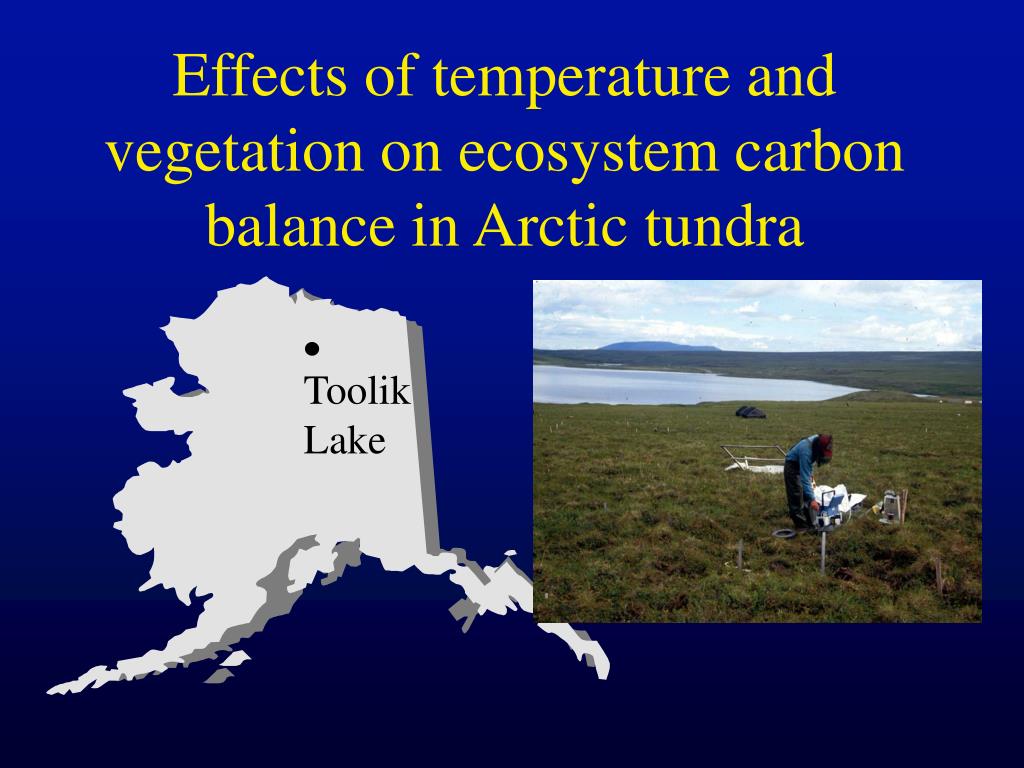 Effects of temperature and vegetation on ecosystem carbon balance in Arctic tundra

Toolik Lake